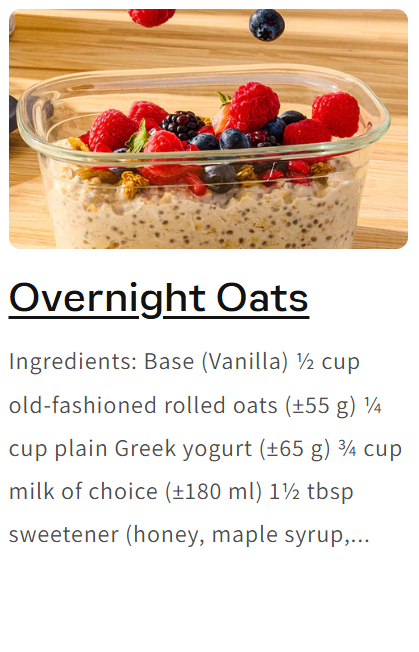 Overnight Oats

Ingredients: Base (Vanilla) ½ cup old-fashioned rolled oats (±55 g) ¼ cup plain Greek yogurt (±65 g) ¾ cup milk of choice (±180 ml) 1½ tbsp sweetener (honey, maple syrup,...